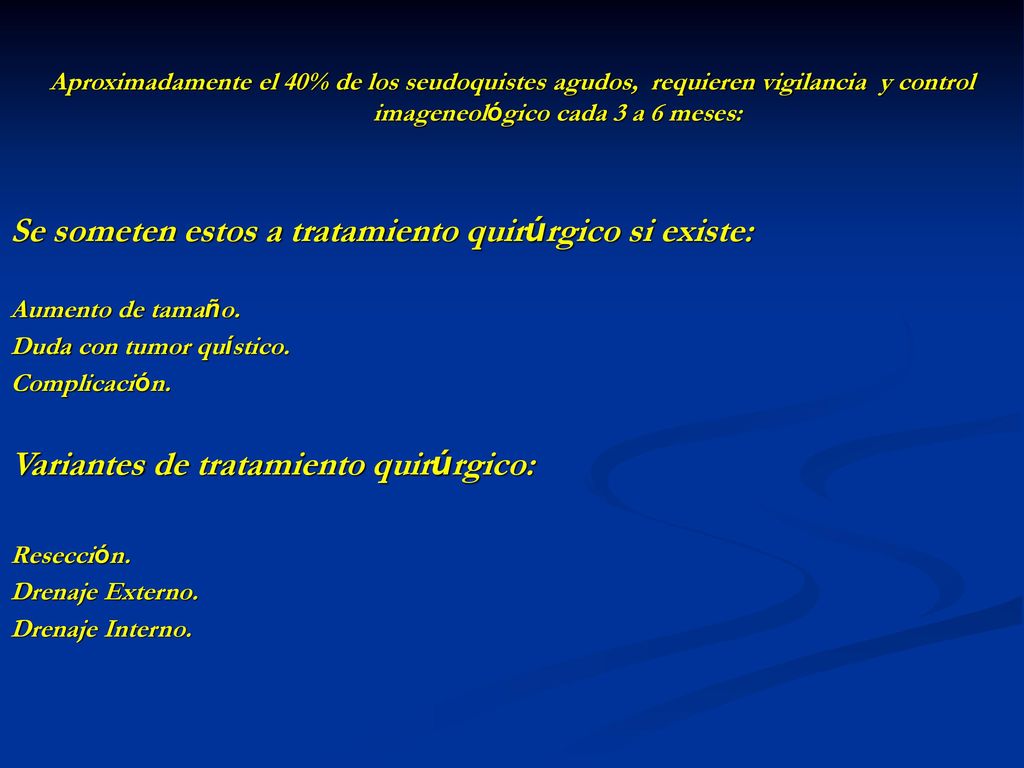 Aproximadamente el 40% de los seudoquistes agudos, requieren vigilancia y control imageneológico cada 3 a 6 meses:

Se someten estos a tratamiento quirúrgico si existe:

Aumento de tamaño.
Duda con tumor quístico.
Complicación.

Variantes de tratamiento quirúrgico:

Resección.
Drenaje Externo.
Drenaje Interno.